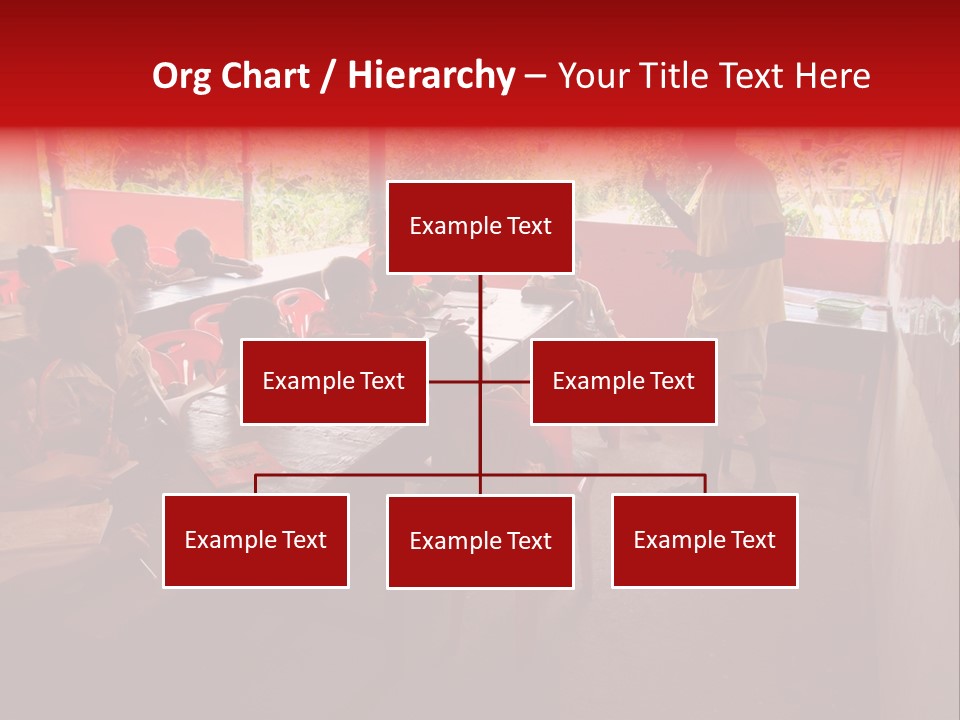 Org Chart / Hierarchy – Your Title Text Here

Example Text

Example Text

Example Text

Example Text

Example Text

Example Text